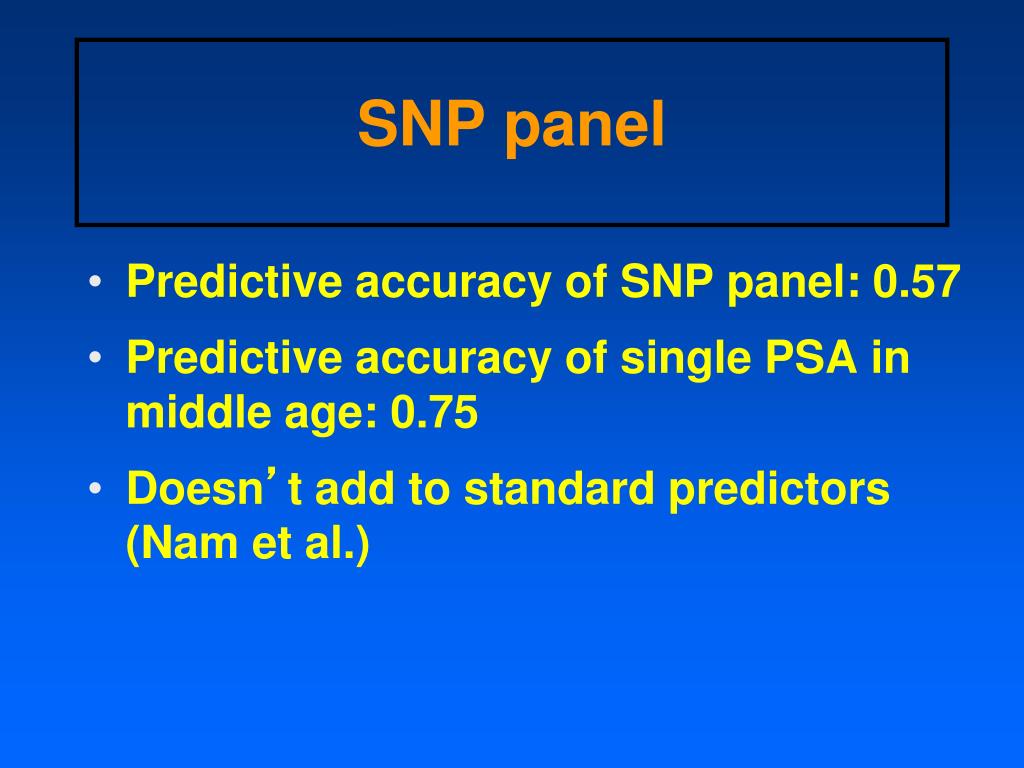 SNP panel

• Predictive accuracy of SNP panel: 0.57
• Predictive accuracy of single PSA in middle age: 0.75
• Doesn’t add to standard predictors (Nam et al.)